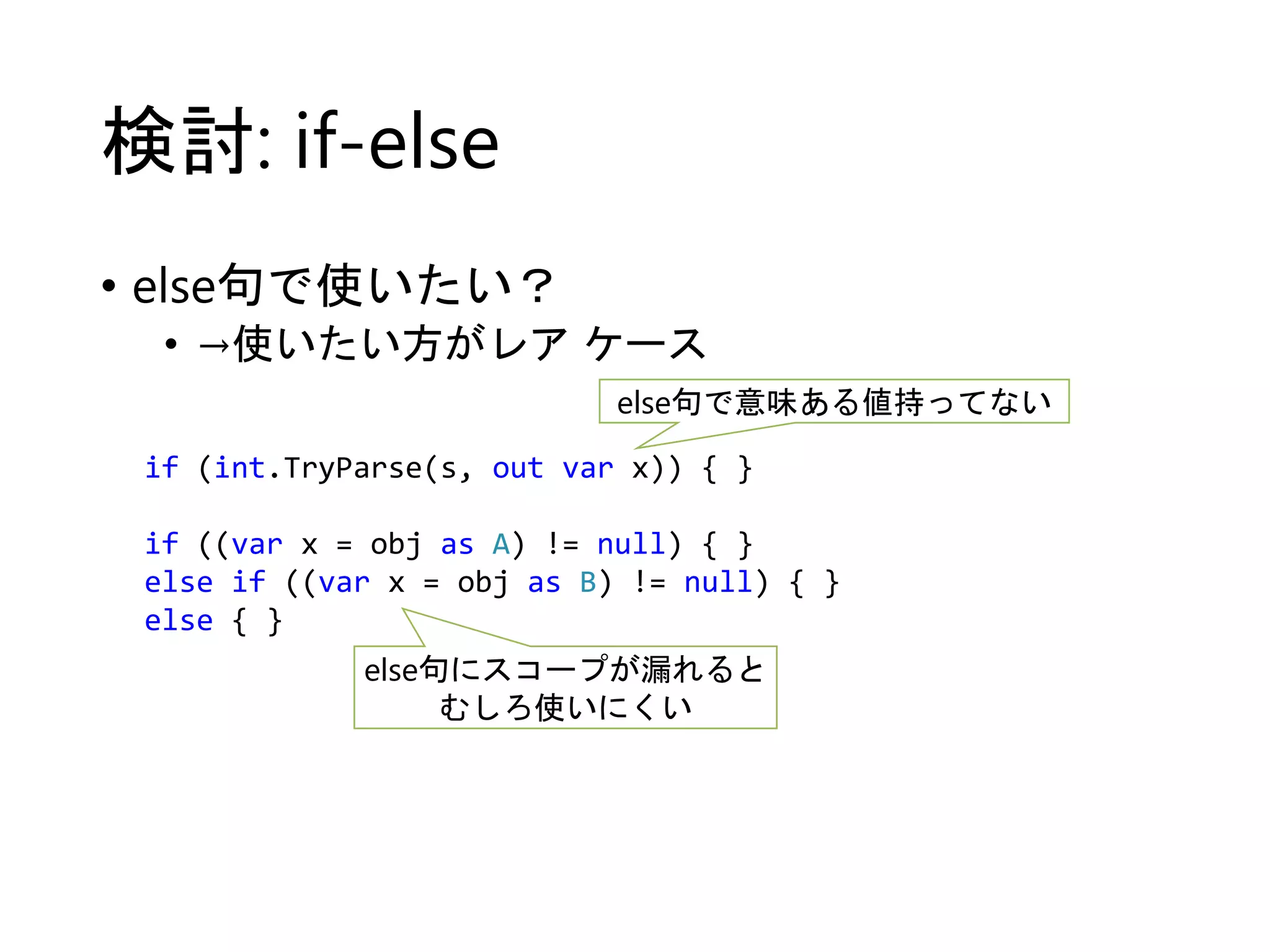 検討: if-else

• else句で使いたい？
  • →使いたい方がレア ケース

else句で意味ある値持ってない

if (int.TryParse(s, out var x)) { }

if ((var x = obj as A) != null) { }
else if ((var x = obj as B) != null) { }
else { }

else句にスコープが漏れると
むしろ使いにくい